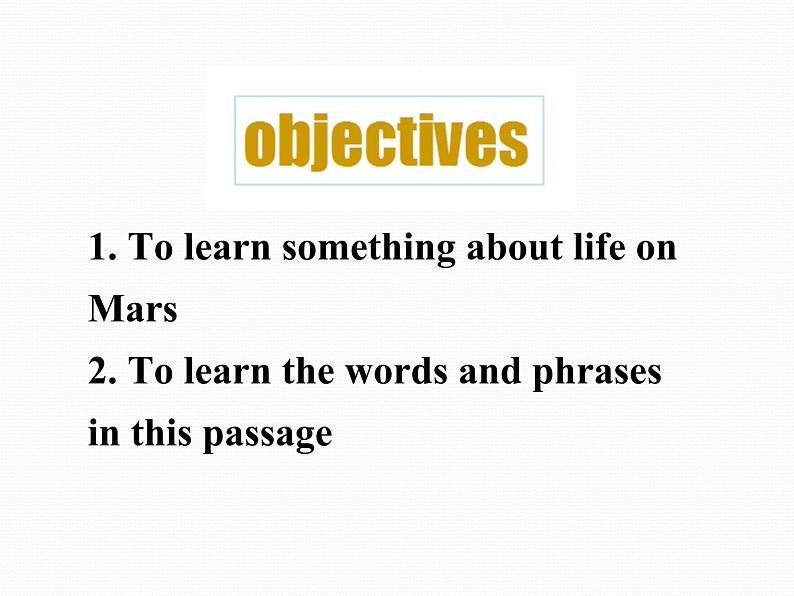 objectives

1. To learn something about life on Mars

2. To learn the words and phrases in this passage